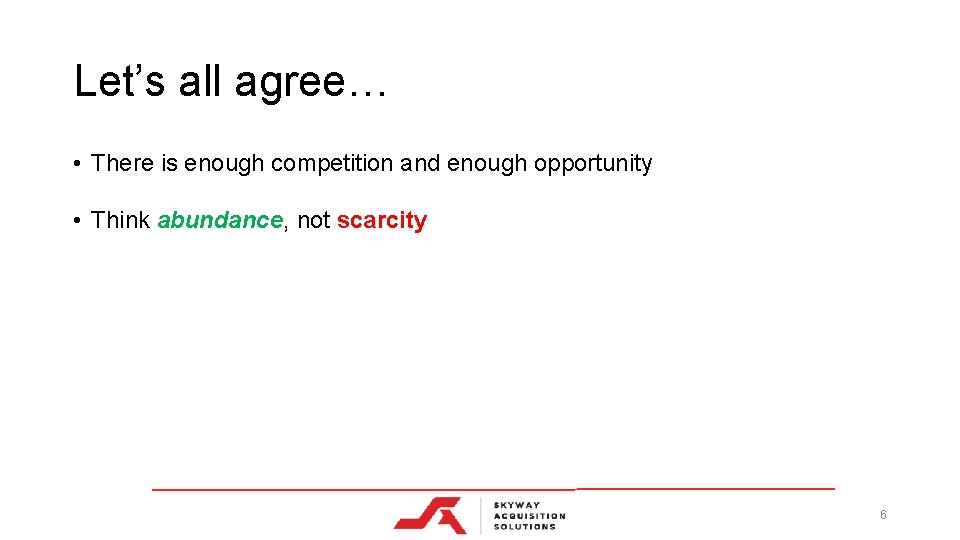 Let’s all agree…

• There is enough competition and enough opportunity

• Think abundance, not scarcity

SKYWAY ACQUISITION SOLUTIONS

6